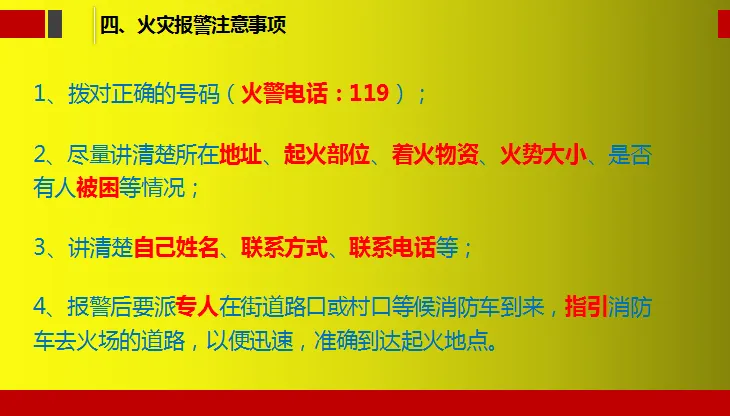 四、火灾报警注意事项

1、拨对正确的号码（火警电话：119）；

2、尽量讲清楚所在地址、起火部位、着火物资、火势大小、是否有人被困等情况；

3、讲清楚自己姓名、联系方式、联系电话等；

4、报警后要派专人在街道路口或村口等候消防车到来，指引消防车去火场的道路，以便迅速，准确到达起火地点。